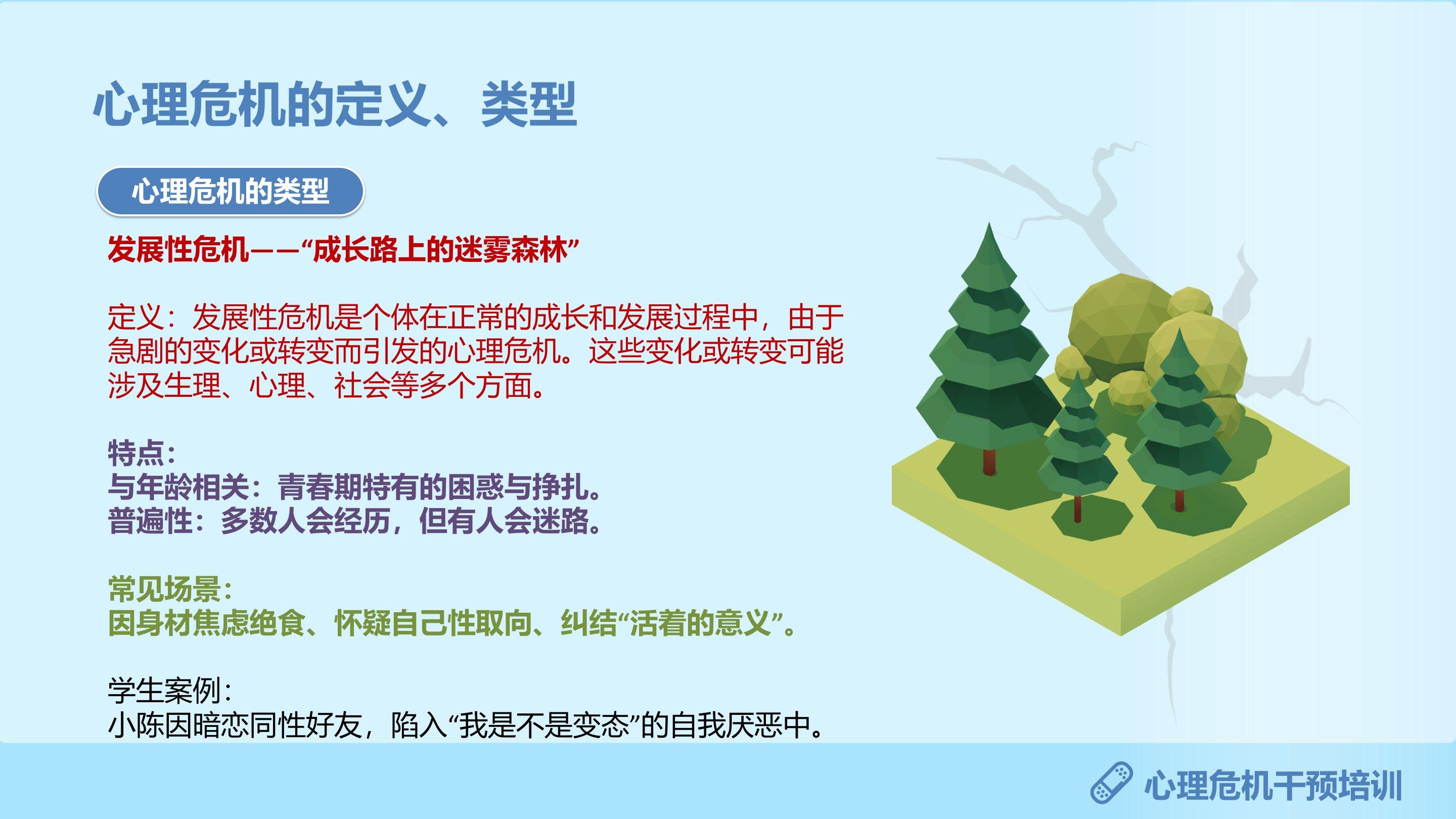 心理危机的定义、类型

心理危机的类型

发展性危机——“成长路上的迷雾森林”

定义：发展性危机是个体在正常的成长和发展过程中，由于急剧的变化或转变而引发的心理危机。这些变化或转变可能涉及生理、心理、社会等多个方面。

特点：
与年龄相关：青春期特有的困惑与挣扎。
普遍性：多数人会经历，但有人会迷路。

常见场景：
因身材焦虑绝食、怀疑自己性取向、纠结“活着的意义”。

学生案例：
小陈因暗恋同性好友，陷入“我是不是变态”的自我厌恶中。

心理危机干预培训